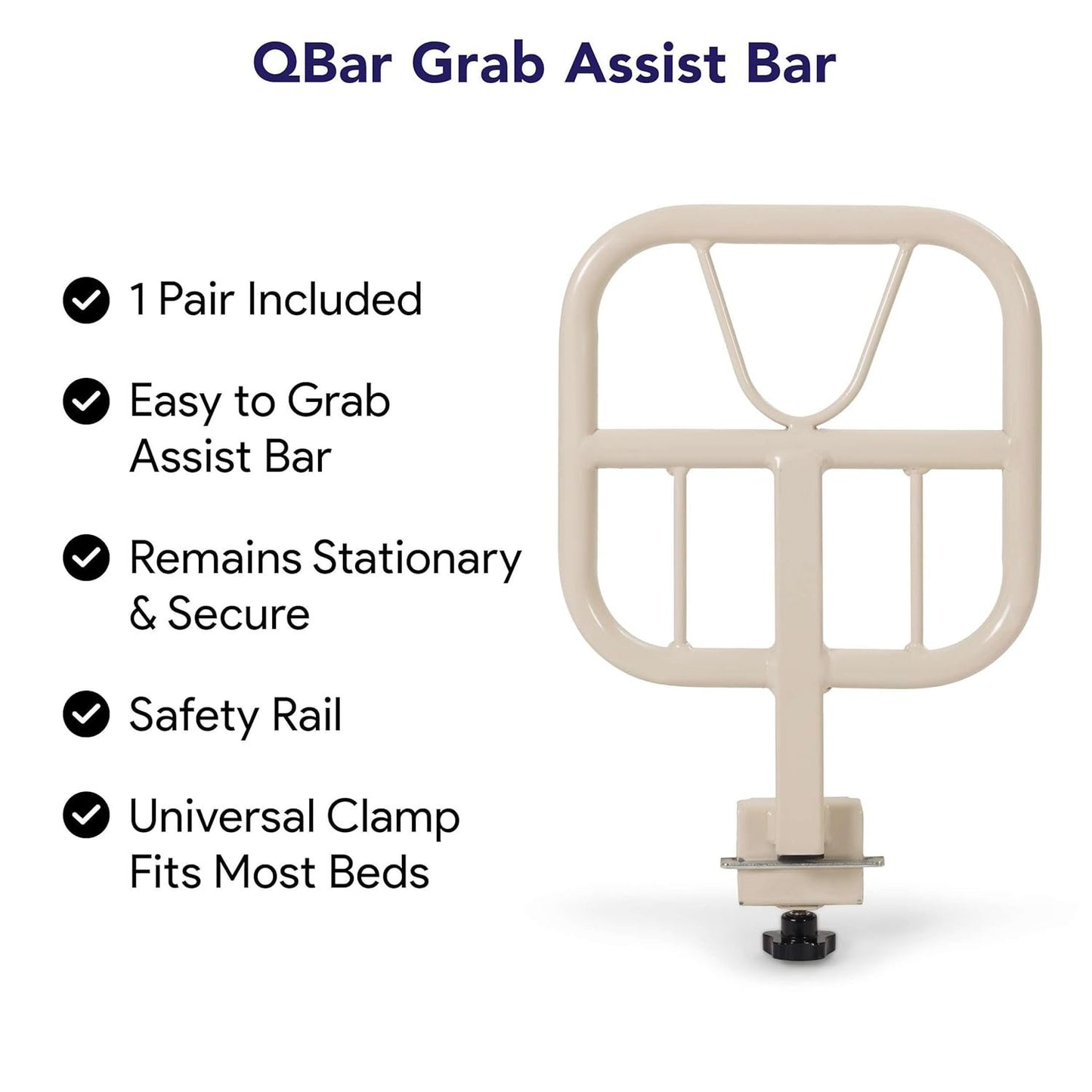 QBar Grab Assist Bar

1 Pair Included

Easy to Grab Assist Bar

Remains Stationary & Secure

Safety Rail

Universal Clamp Fits Most Beds